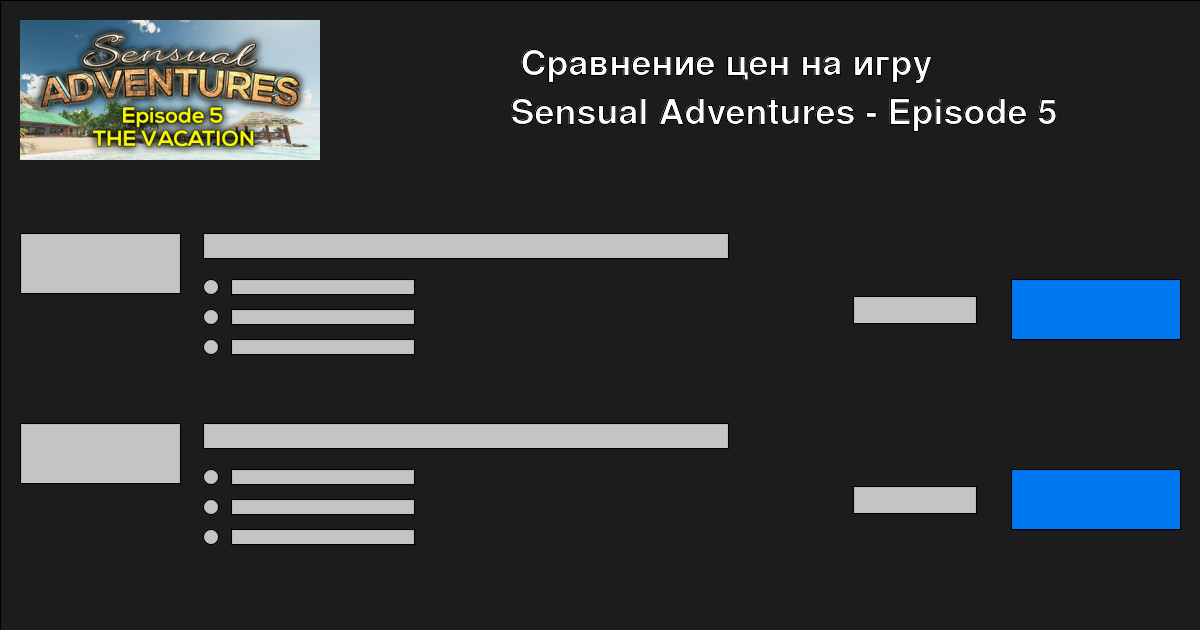 Sensual ADVENTURES Episode 5 THE VACATION

Сравнение цен на игру

Sensual Adventures - Episode 5